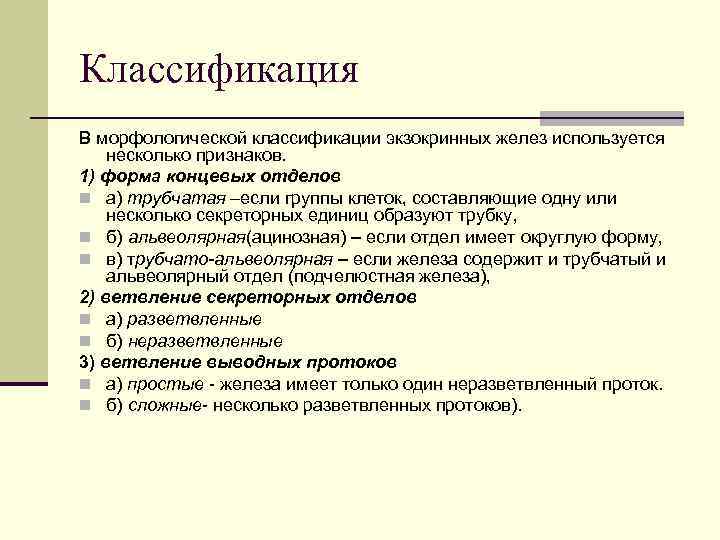 Классификация

В морфологической классификации экзокринных желез используется несколько признаков.

1) форма концевых отделов

а) трубчатая –если группы клеток, составляющие одну или несколько секреторных единиц образуют трубку,

б) альвеолярная(ацинозная) – если отдел имеет округлую форму,

в) трубчато-альвеолярная – если железа содержит и трубчатый и альвеолярный отдел (подчелюстная железа),

2) ветвление секреторных отделов

а) разветвленные

б) неразветвленные

3) ветвление выводных протоков

а) простые - железа имеет только один неразветвленный проток.

б) сложные- несколько разветвленных протоков).